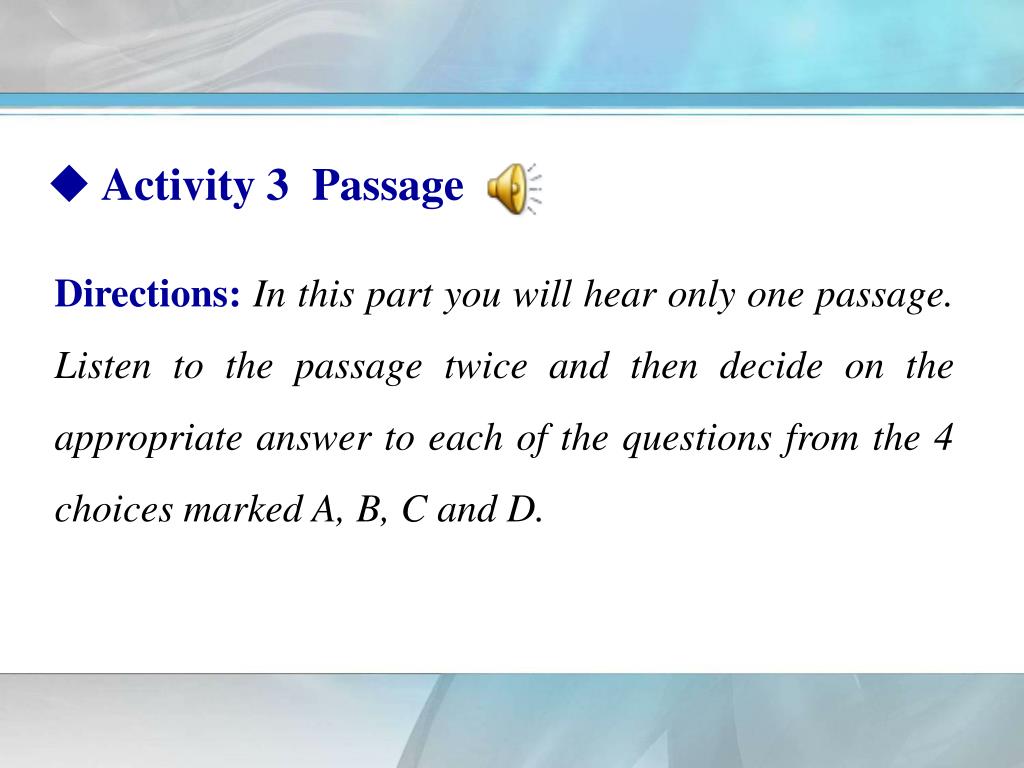 ◆ Activity 3 Passage

Directions: In this part you will hear only one passage. Listen to the passage twice and then decide on the appropriate answer to each of the questions from the 4 choices marked A, B, C and D.